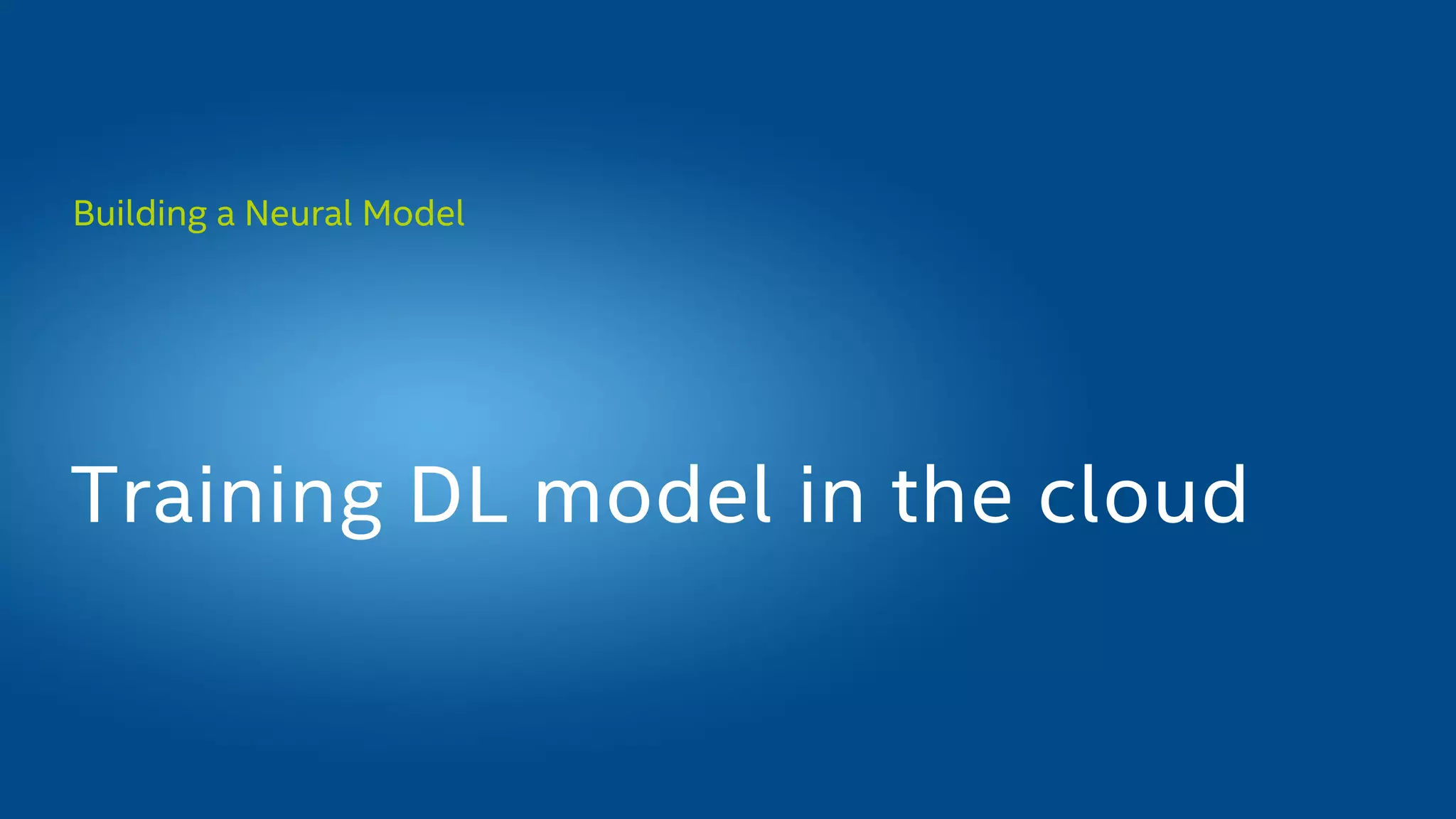 Building a Neural Model

Training DL model in the cloud